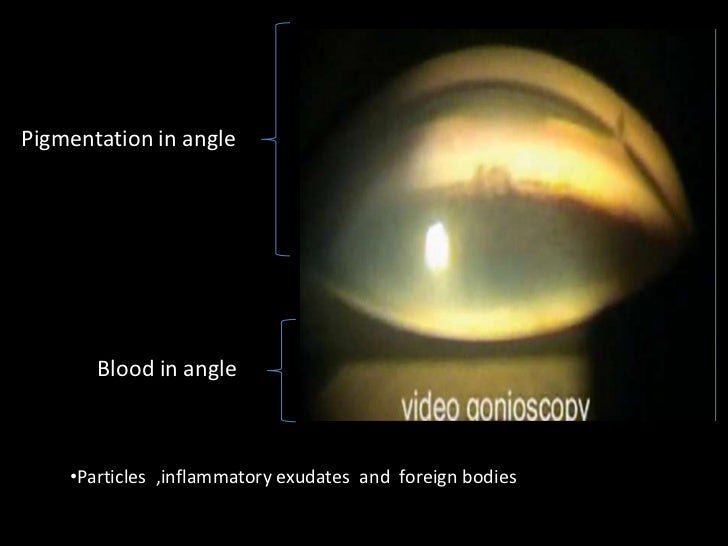 Pigmentation in angle

Blood in angle

video gonioscopy

•Particles ,inflammatory exudates and foreign bodies